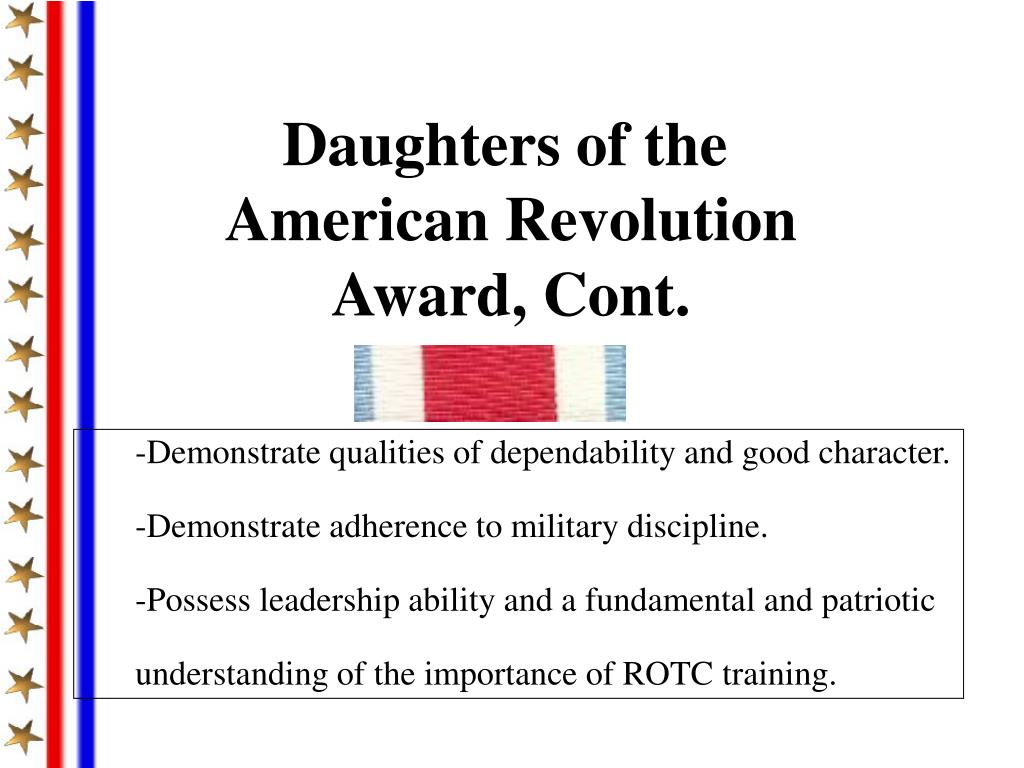 Daughters of the American Revolution Award, Cont.

-Demonstrate qualities of dependability and good character.

-Demonstrate adherence to military discipline.

-Possess leadership ability and a fundamental and patriotic understanding of the importance of ROTC training.